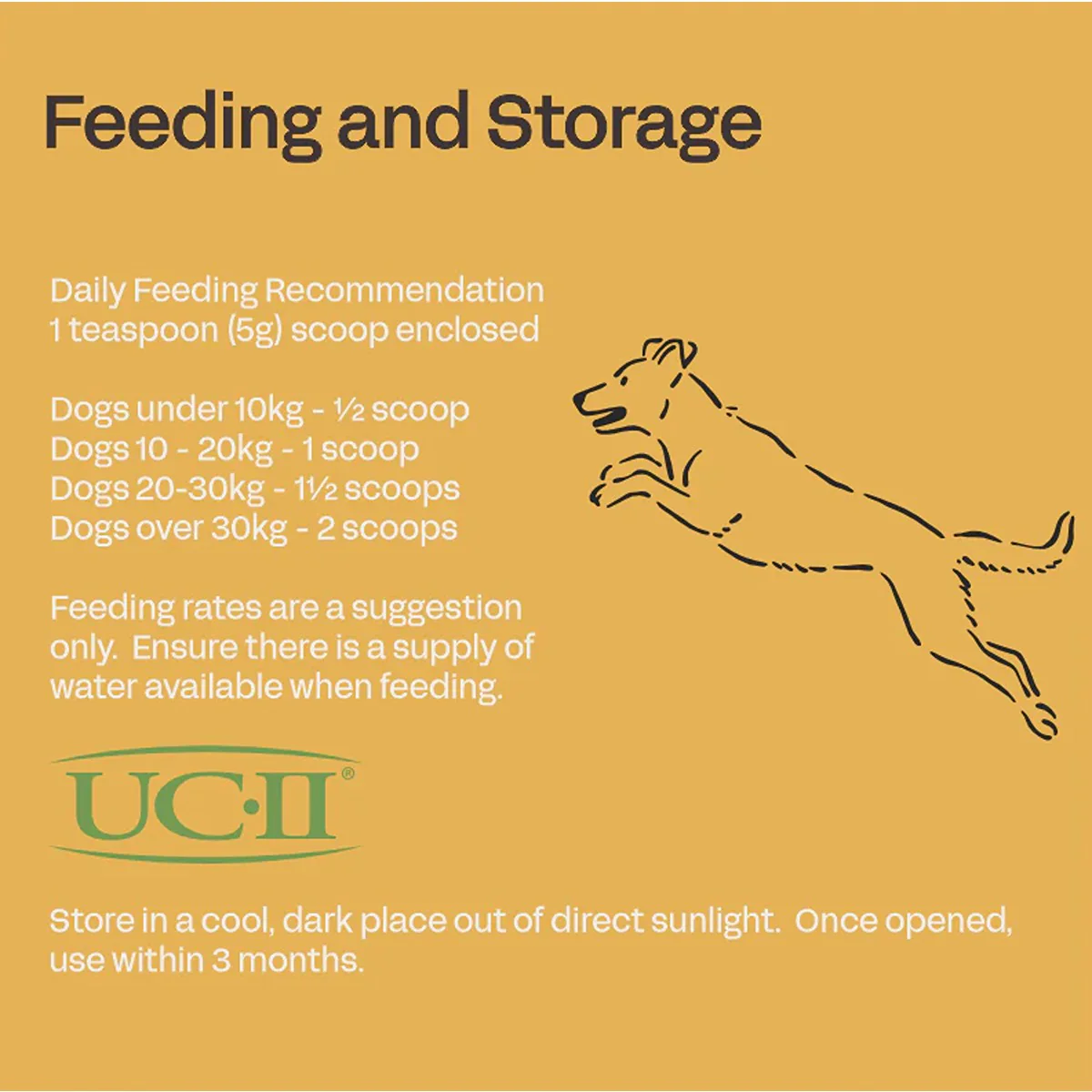 Feeding and Storage

Daily Feeding Recommendation
1 teaspoon (5g) scoop enclosed

Dogs under 10kg - ½ scoop
Dogs 10 - 20kg - 1 scoop
Dogs 20-30kg - 1½ scoops
Dogs over 30kg - 2 scoops

Feeding rates are a suggestion only. Ensure there is a supply of water available when feeding.

UC·II®

Store in a cool, dark place out of direct sunlight. Once opened, use within 3 months.